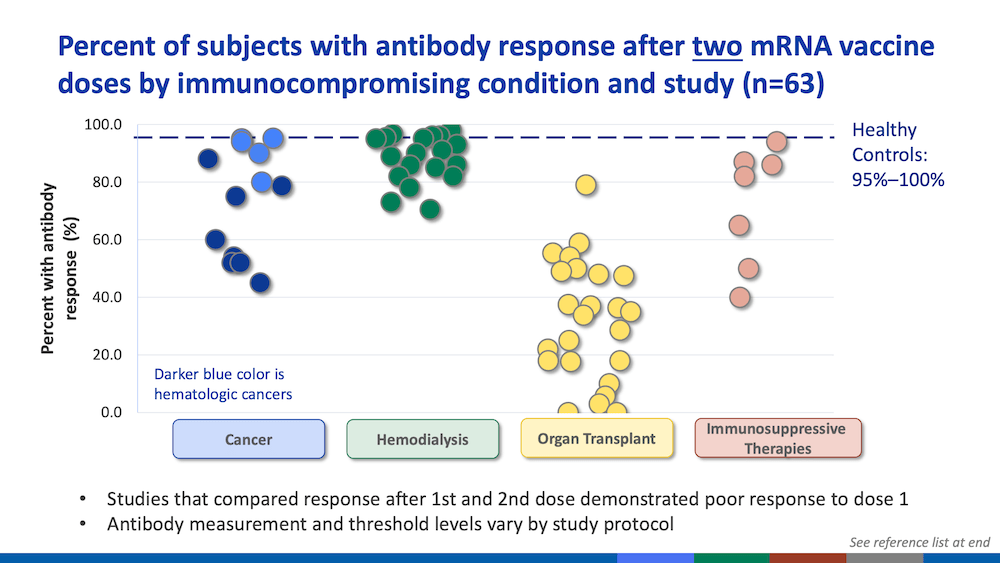 Percent of subjects with antibody response after two mRNA vaccine doses by immunocompromising condition and study (n=63)

Percent with antibody response (%)

100.0
80.0
60.0
40.0
20.0
0.0

Healthy Controls: 95%–100%

Darker blue color is hematologic cancers

Cancer
Hemodialysis
Organ Transplant
Immunosuppressive Therapies

• Studies that compared response after 1st and 2nd dose demonstrated poor response to dose 1
• Antibody measurement and threshold levels vary by study protocol

See reference list at end